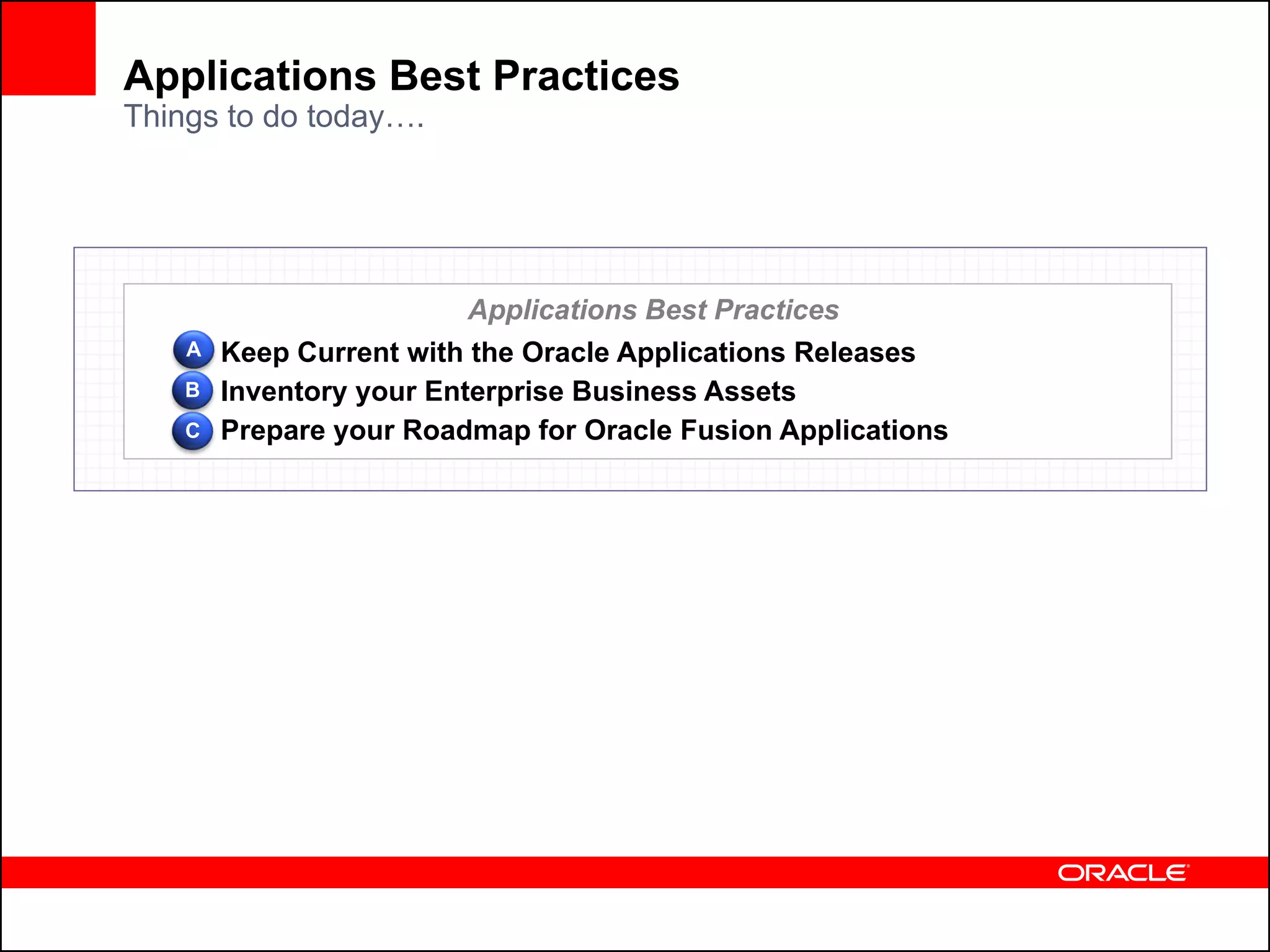 Applications Best Practices
Things to do today….

Applications Best Practices

A Keep Current with the Oracle Applications Releases
B Inventory your Enterprise Business Assets
C Prepare your Roadmap for Oracle Fusion Applications

ORACLE